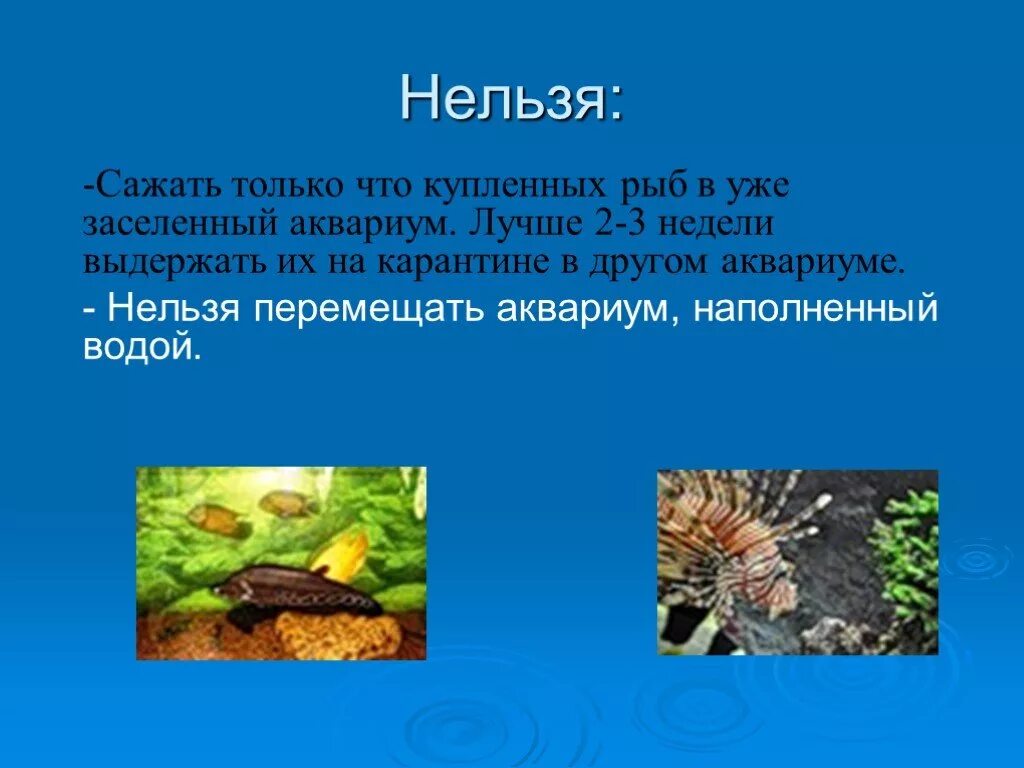 Нельзя:

-Сажать только что купленных рыб в уже заселенный аквариум. Лучше 2-3 недели выдержать их на карантине в другом аквариуме.

- Нельзя перемещать аквариум, наполненный водой.